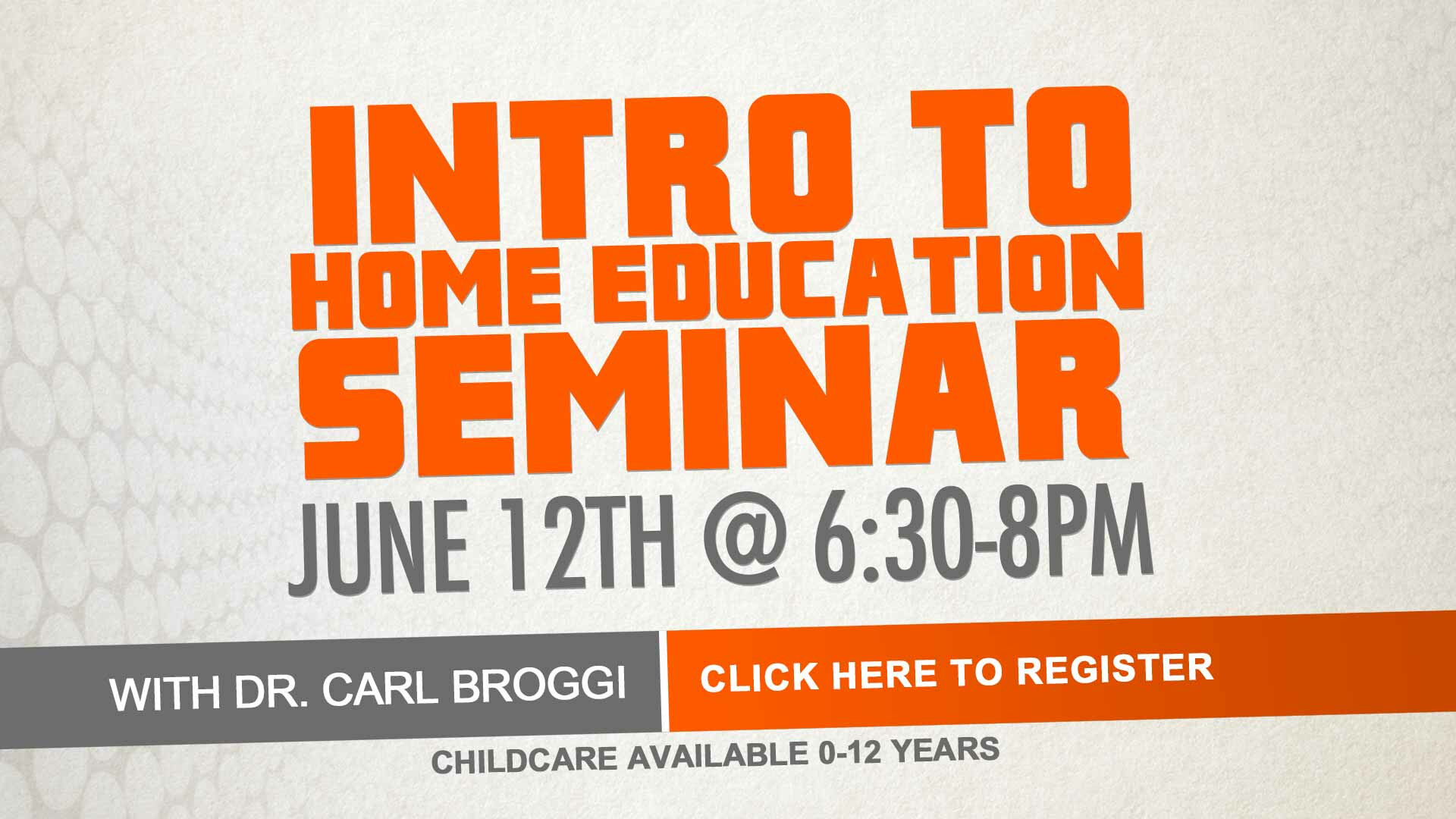 INTRO TO
HOME EDUCATION
SEMINAR

JUNE 12TH @ 6:30-8PM

WITH DR. CARL BROGGI

CLICK HERE TO REGISTER

CHILDCARE AVAILABLE 0-12 YEARS